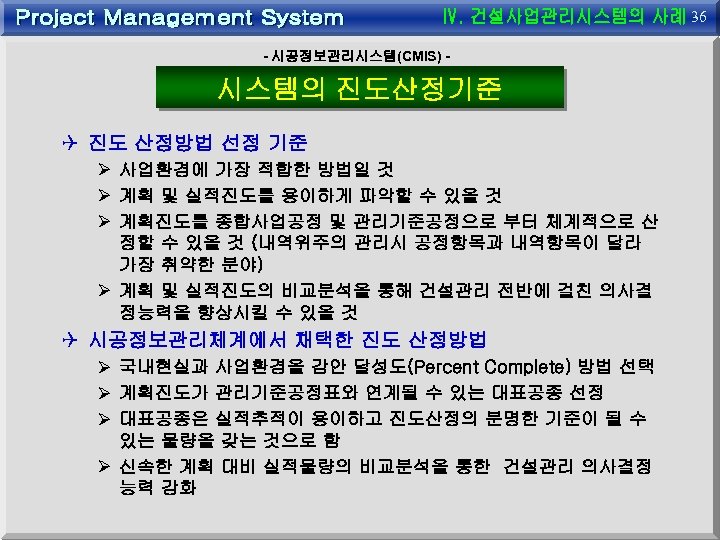 Project Management System

IV. 건설사업관리시스템의 사례 36

- 시공정보관리시스템(CMIS) -

시스템의 진도산정기준

✈ 진도 산정방법 선정 기준

➢ 사업환경에 가장 적합한 방법일 것

➢ 계획 및 실적진도를 용이하게 파악할 수 있을 것

➢ 계획진도를 종합사업공정 및 관리기준공정으로 부터 체계적으로 산정할 수 있을 것 (내역위주의 관리시 공정항목과 내역항목이 달라 가장 취약한 분야)

➢ 계획 및 실적진도의 비교분석을 통해 건설관리 전반에 걸친 의사결정능력을 향상시킬 수 있을 것

✈ 시공정보관리체계에서 채택한 진도 산정방법

➢ 국내현실과 사업환경을 감안 달성도(Percent Complete) 방법 선택

➢ 계획진도가 관리기준공정표와 연계될 수 있는 대표공종 선정

➢ 대표공종은 실적추적이 용이하고 진도산정의 분명한 기준이 될 수 있는 물량을 갖는 것으로 함

➢ 신속한 계획 대비 실적물량의 비교분석을 통한 건설관리 의사결정 능력 강화